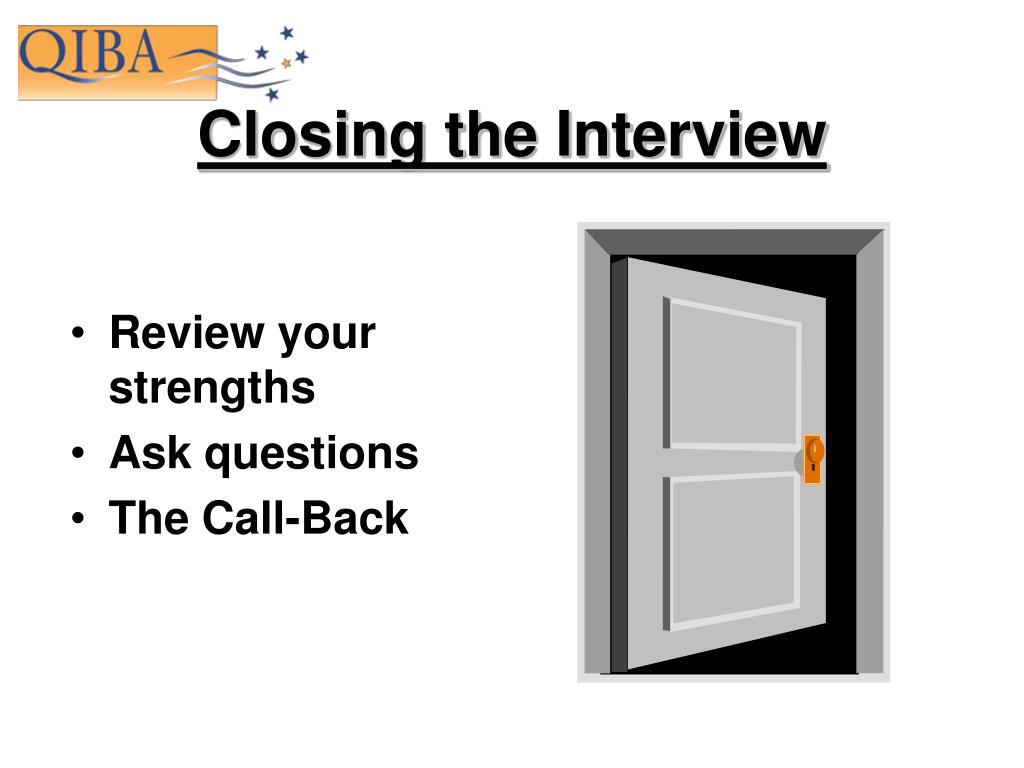 QIBA

Closing the Interview

• Review your strengths
• Ask questions
• The Call-Back